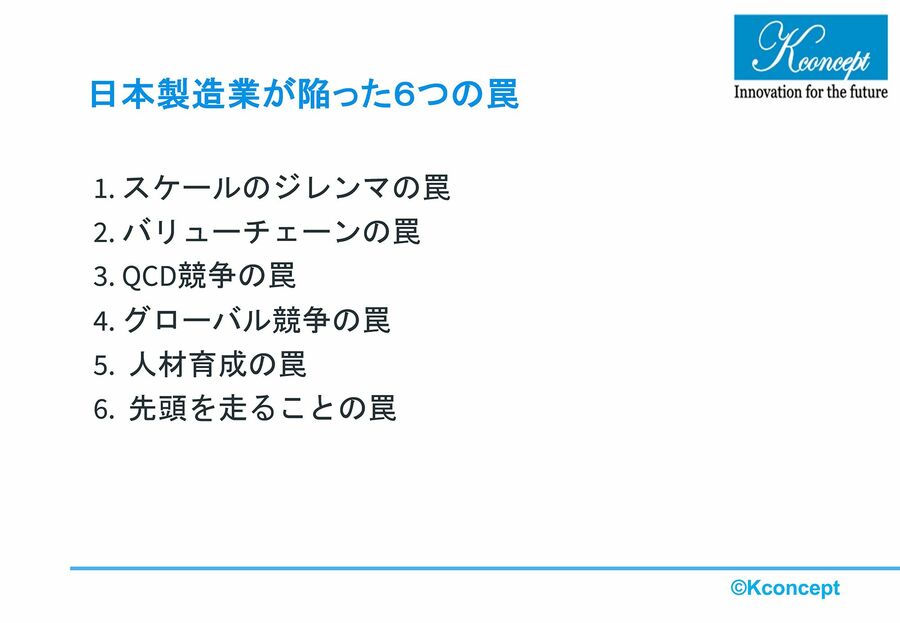 Kconcept
Innovation for the future

日本製造業が陥った6つの罠

1. スケールのジレンマの罠
2. バリューチェーンの罠
3. QCD競争の罠
4. グローバル競争の罠
5. 人材育成の罠
6. 先頭を走ることの罠

©Kconcept